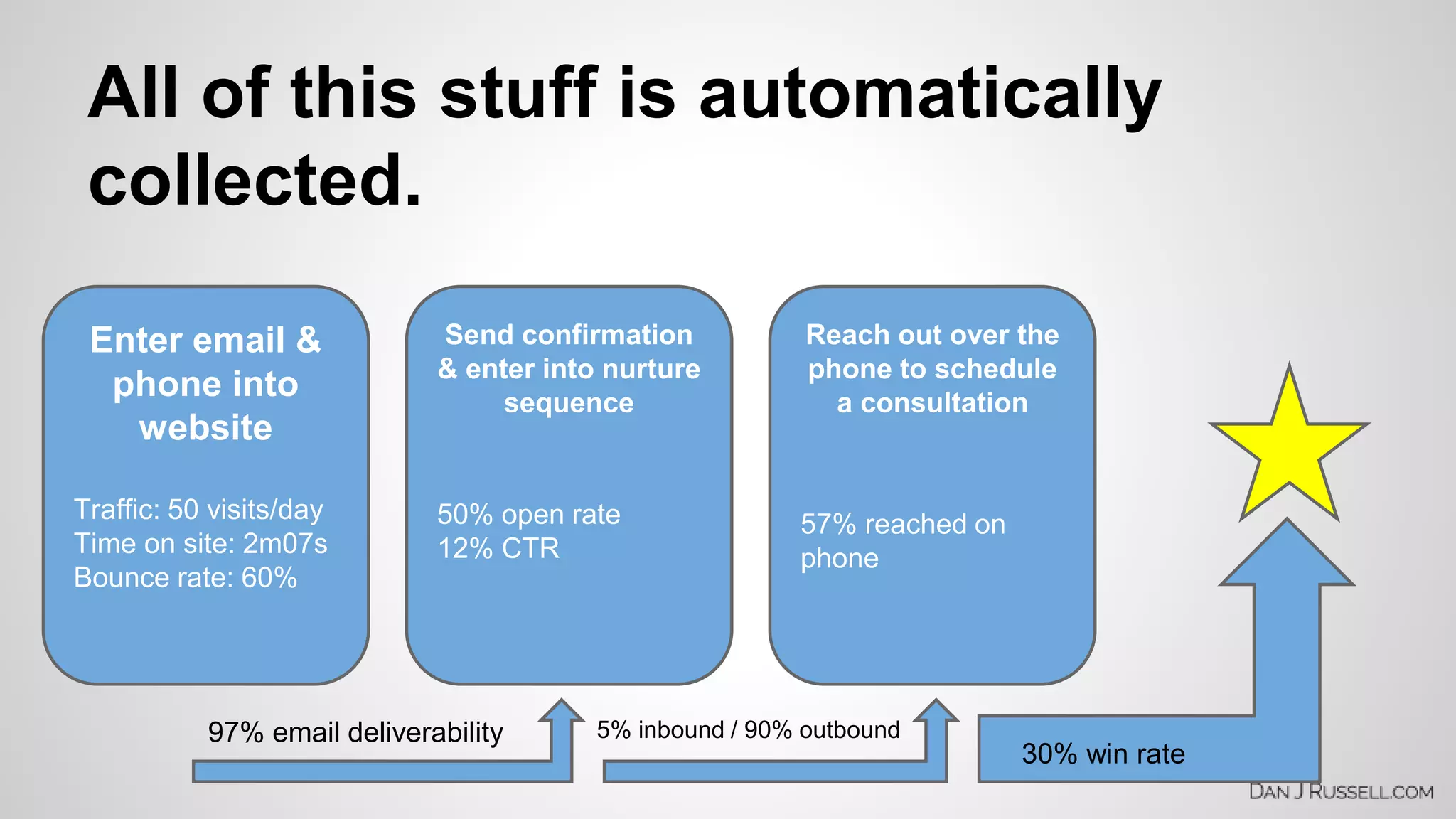 All of this stuff is automatically collected.

Enter email & phone into website

Traffic: 50 visits/day
Time on site: 2m07s
Bounce rate: 60%

Send confirmation & enter into nurture sequence

50% open rate
12% CTR

Reach out over the phone to schedule a consultation

57% reached on phone

97% email deliverability

5% inbound / 90% outbound

30% win rate

DAN J RUSSELL.COM